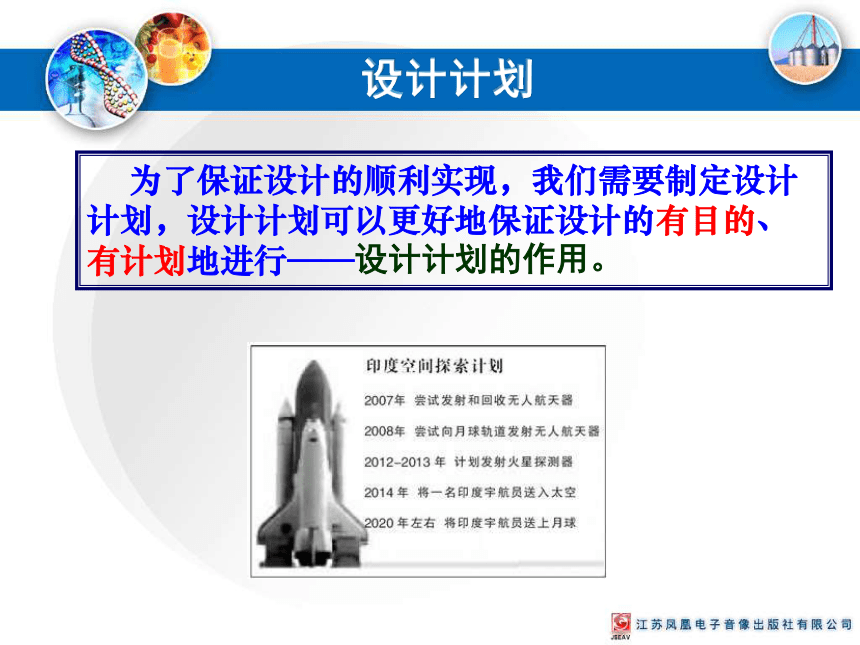 设计计划

为了保证设计的顺利实现，我们需要制定设计计划，设计计划可以更好地保证设计的有目的、有计划地进行——设计计划的作用。

印度空间探索计划

2007年 尝试发射和回收无人航天器

2008年 尝试向月球轨道发射无人航天器

2012-2013 年 计划发射火星探测器

2014 年 将一名印度宇航员送入太空

2020 年左右 将印度宇航员送上月球

JSEAV 江苏凤凰电子音像出版社有限公司